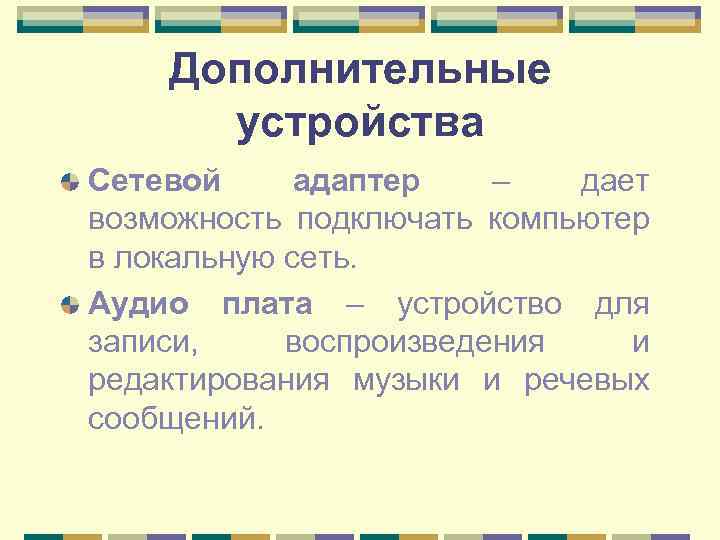 Дополнительные устройства

Сетевой адаптер – дает возможность подключать компьютер в локальную сеть.

Аудио плата – устройство для записи, воспроизведения и редактирования музыки и речевых сообщений.